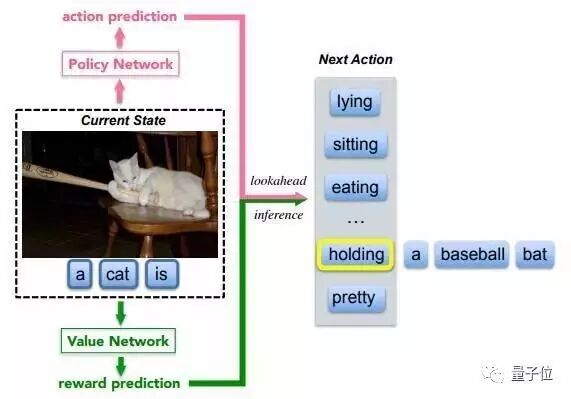 action prediction

Policy Network

Current State

a cat is

Value Network

reward prediction

lookahead

inference

Next Action

lying

sitting

eating

…

holding a baseball bat

pretty

量子位